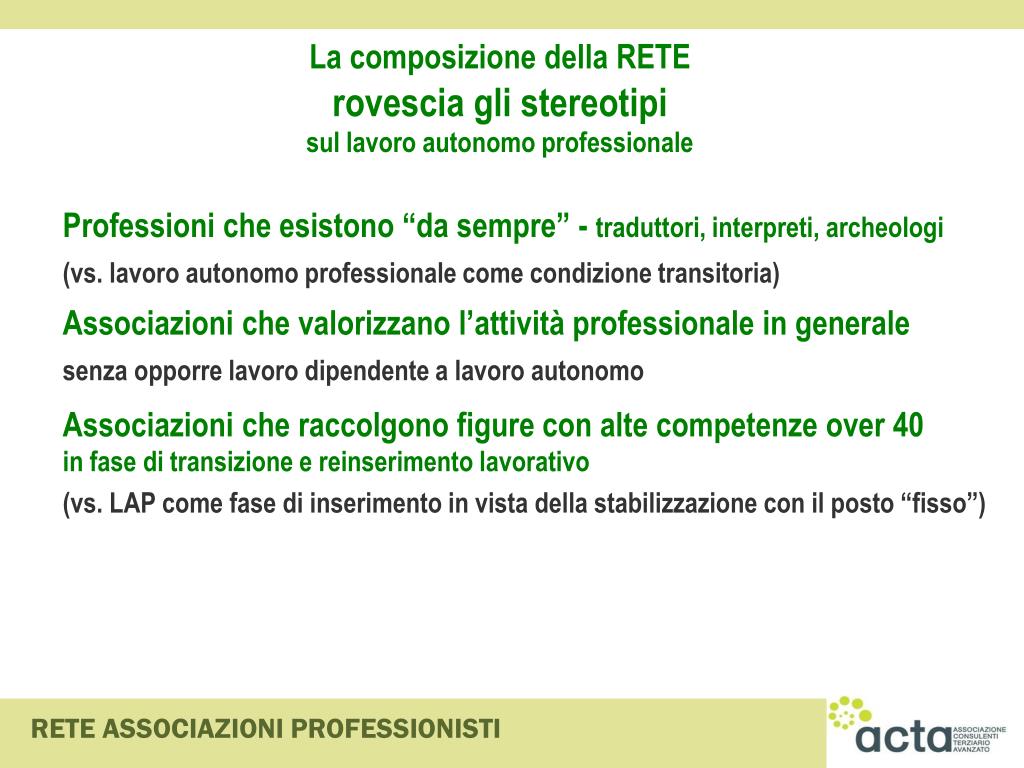 La composizione della RETE
rovescia gli stereotipi
sul lavoro autonomo professionale

Professioni che esistono “da sempre” - traduttori, interpreti, archeologi
(vs. lavoro autonomo professionale come condizione transitoria)

Associazioni che valorizzano l’attività professionale in generale
senza opporre lavoro dipendente a lavoro autonomo

Associazioni che raccolgono figure con alte competenze over 40
in fase di transizione e reinserimento lavorativo
(vs. LAP come fase di inserimento in vista della stabilizzazione con il posto “fisso”)

RETE ASSOCIAZIONI PROFESSIONISTI

acta ASSOCIAZIONE CONSULENTI TERZIARIO AVANZATO